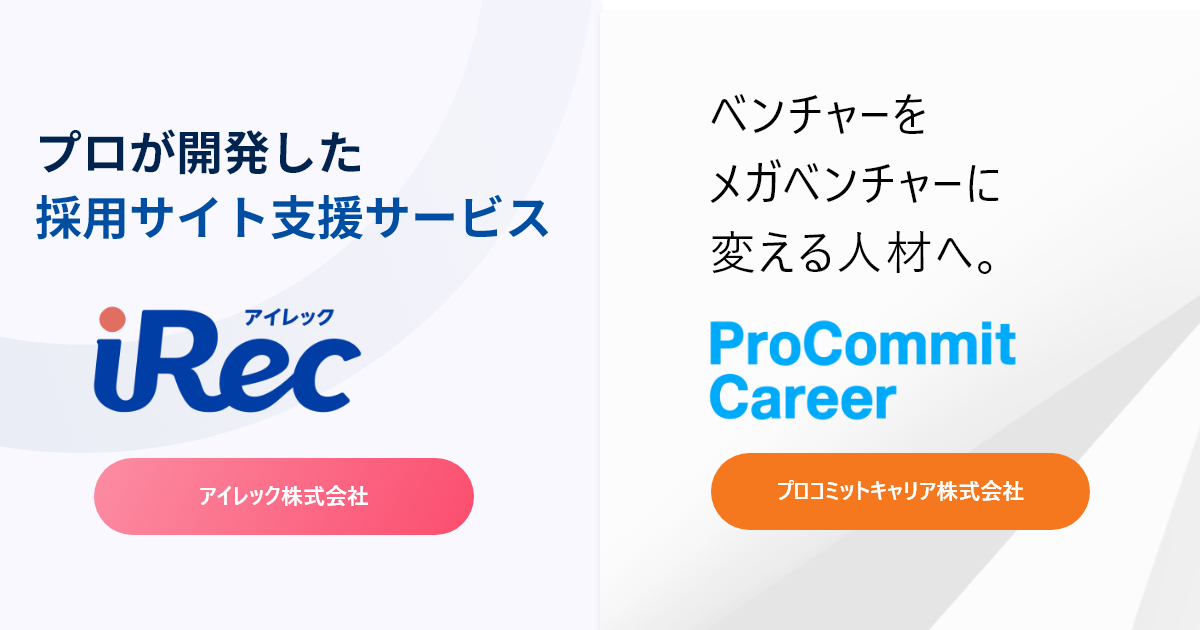 プロが開発した
採用サイト支援サービス

アイレック
iRec

アイレック株式会社

ベンチャーを
メガベンチャーに
変える人材へ。

ProCommit
Career

プロコミットキャリア株式会社